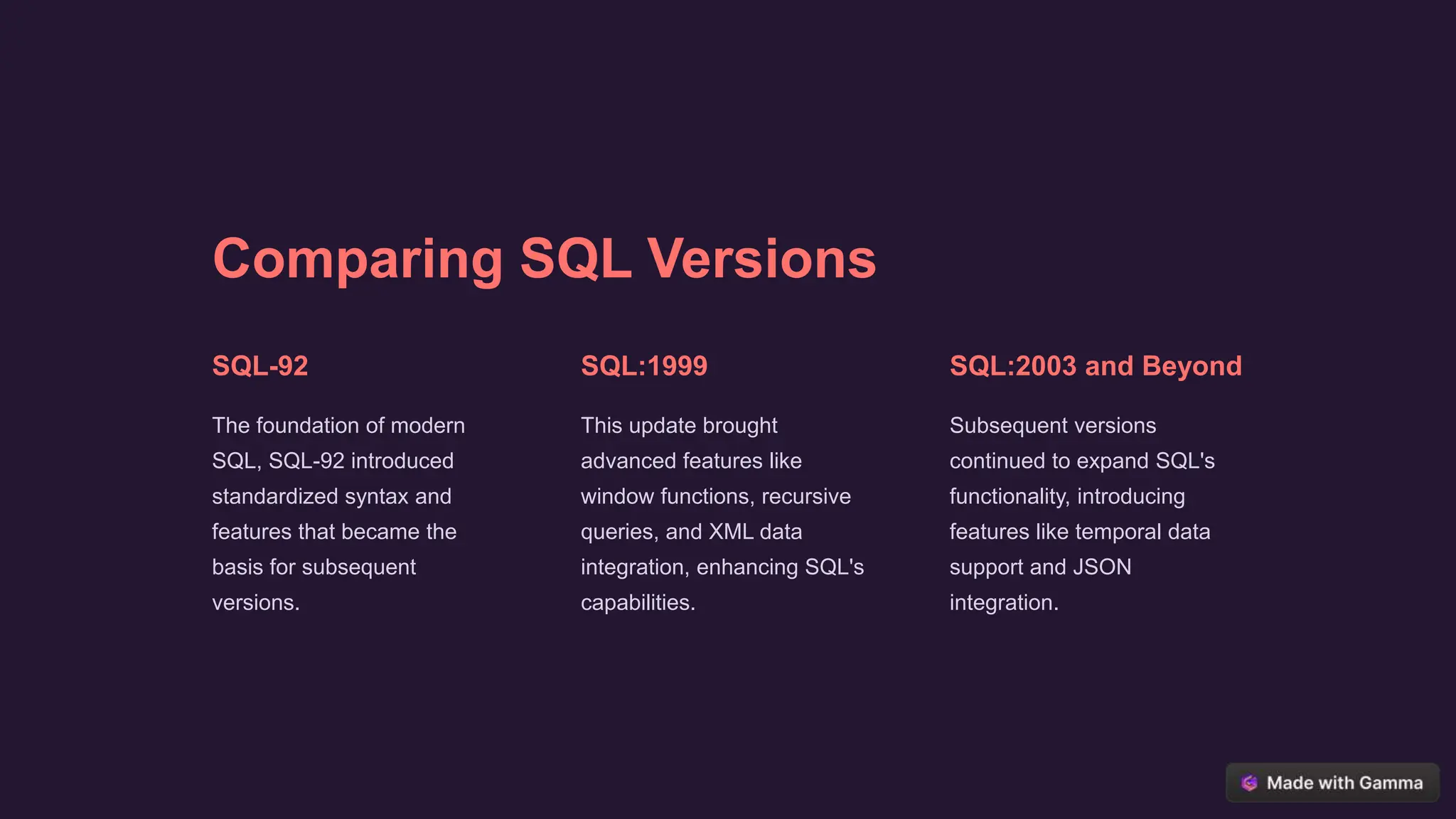 Comparing SQL Versions

SQL-92

The foundation of modern SQL, SQL-92 introduced standardized syntax and features that became the basis for subsequent versions.

SQL:1999

This update brought advanced features like window functions, recursive queries, and XML data integration, enhancing SQL's capabilities.

SQL:2003 and Beyond

Subsequent versions continued to expand SQL's functionality, introducing features like temporal data support and JSON integration.

Made with Gamma